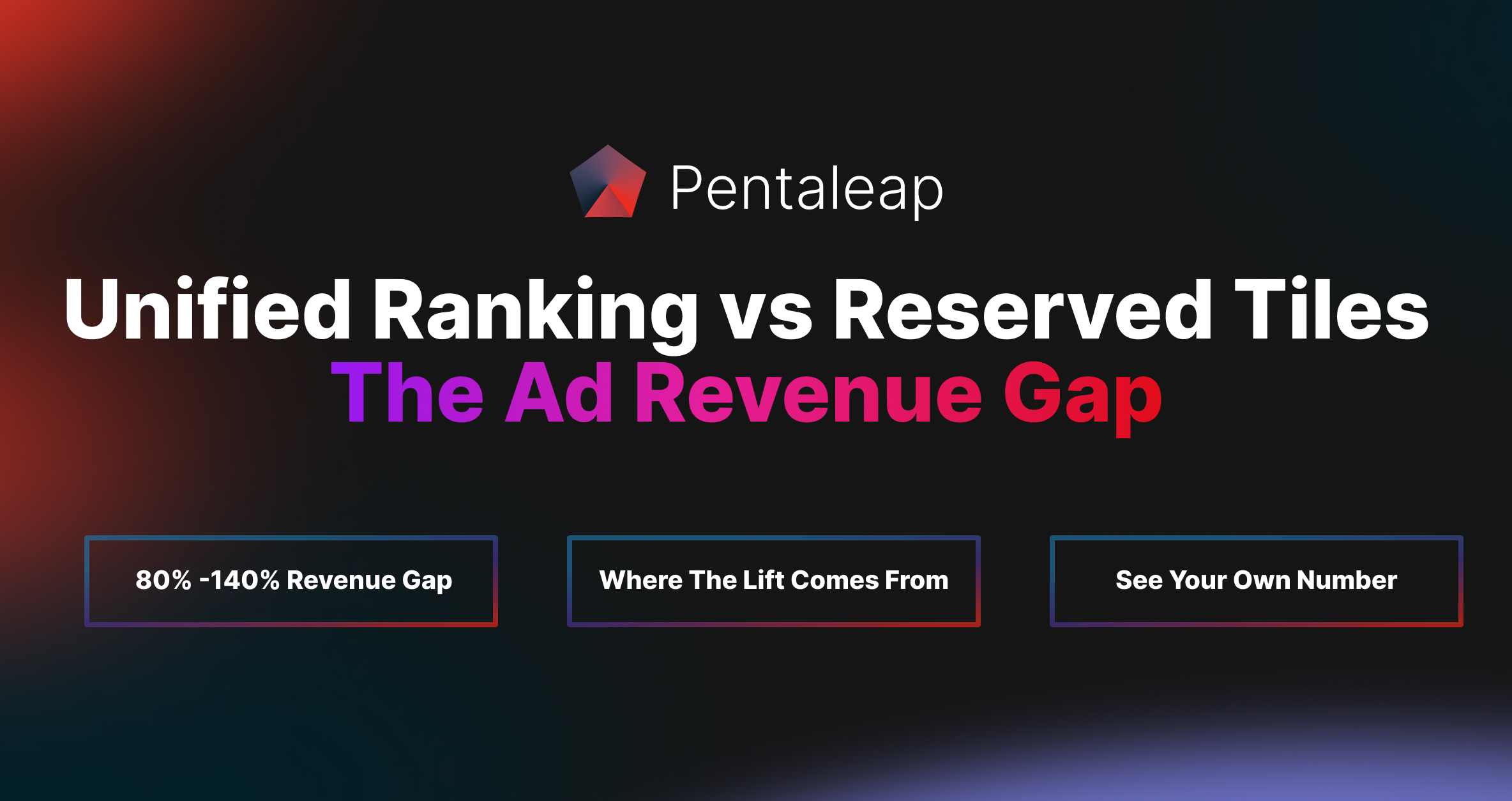 Pentaleap

Unified Ranking vs Reserved Tiles
The Ad Revenue Gap

80% -140% Revenue Gap

Where The Lift Comes From

See Your Own Number